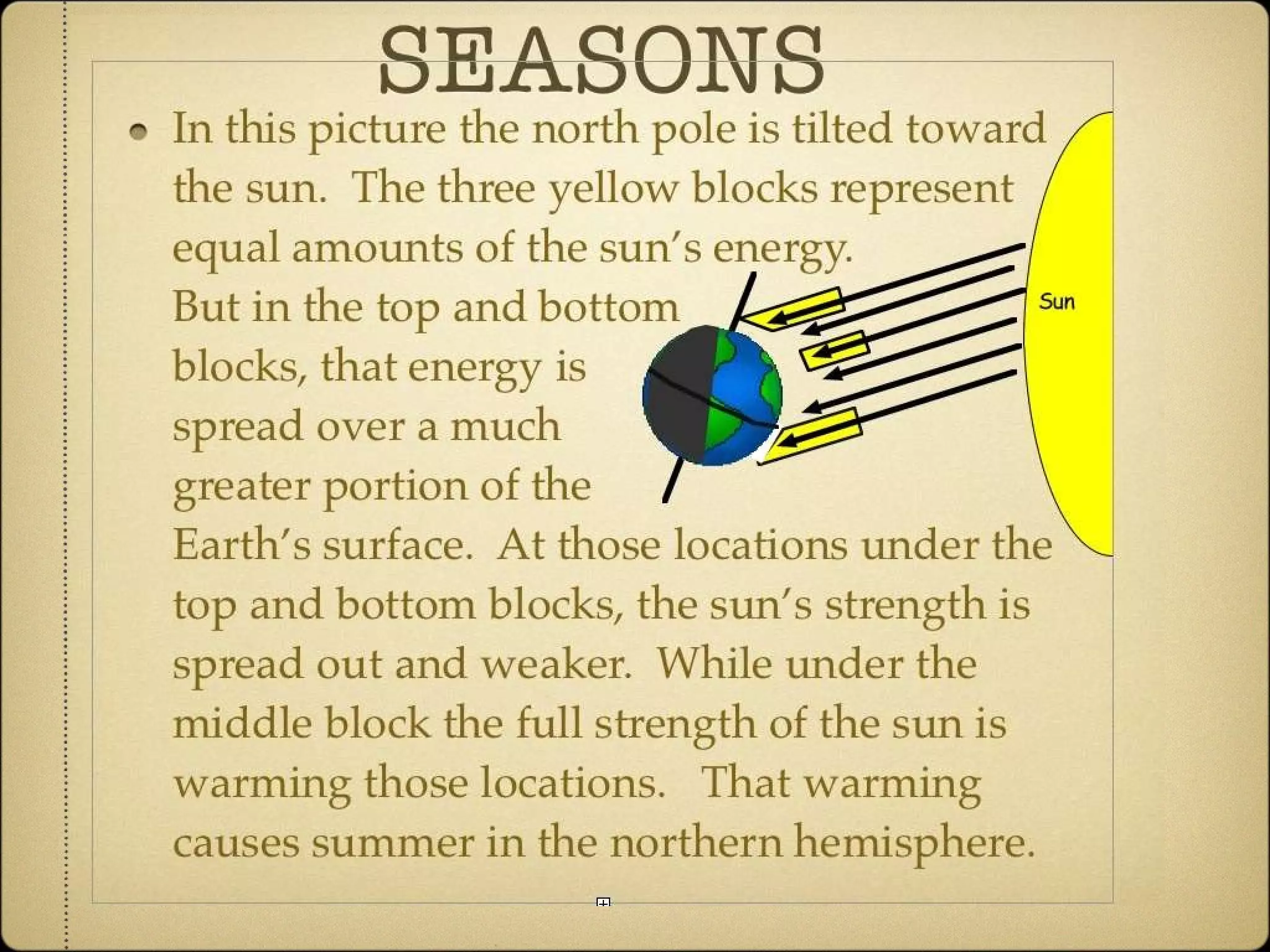 SEASONS

• In this picture the north pole is tilted toward the sun. The three yellow blocks represent equal amounts of the sun's energy. But in the top and bottom blocks, that energy is spread over a much greater portion of the Earth's surface. At those locations under the top and bottom blocks, the sun's strength is spread out and weaker. While under the middle block the full strength of the sun is warming those locations. That warming causes summer in the northern hemisphere.

Sun